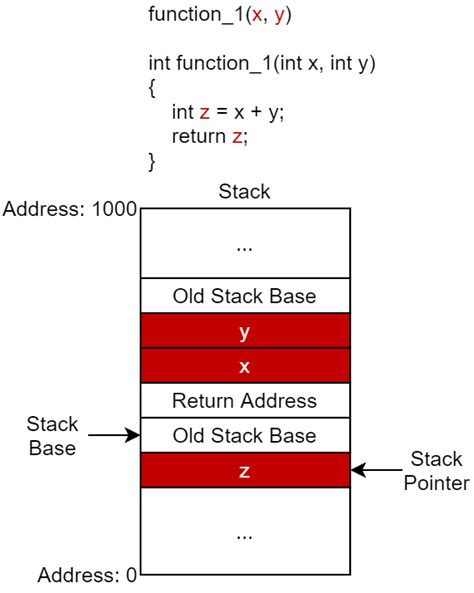 function_1(x, y)

int function_1(int x, int y)
{
int z = x + y;
return z;
}

Stack

Address: 1000

...

Old Stack Base

y

x

Return Address

Stack Base

Old Stack Base

z

Stack Pointer

...

Address: 0